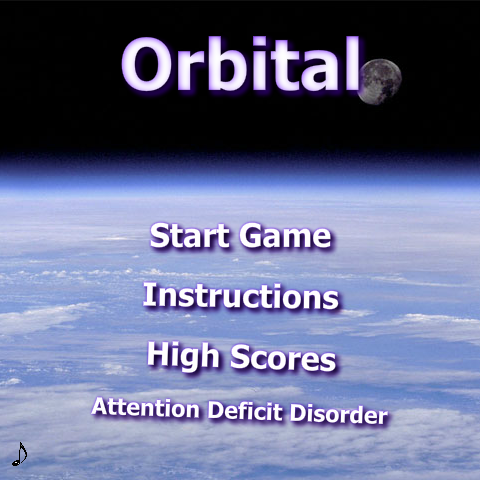 Orbital

Start Game

Instructions

High Scores

Attention Deficit Disorder